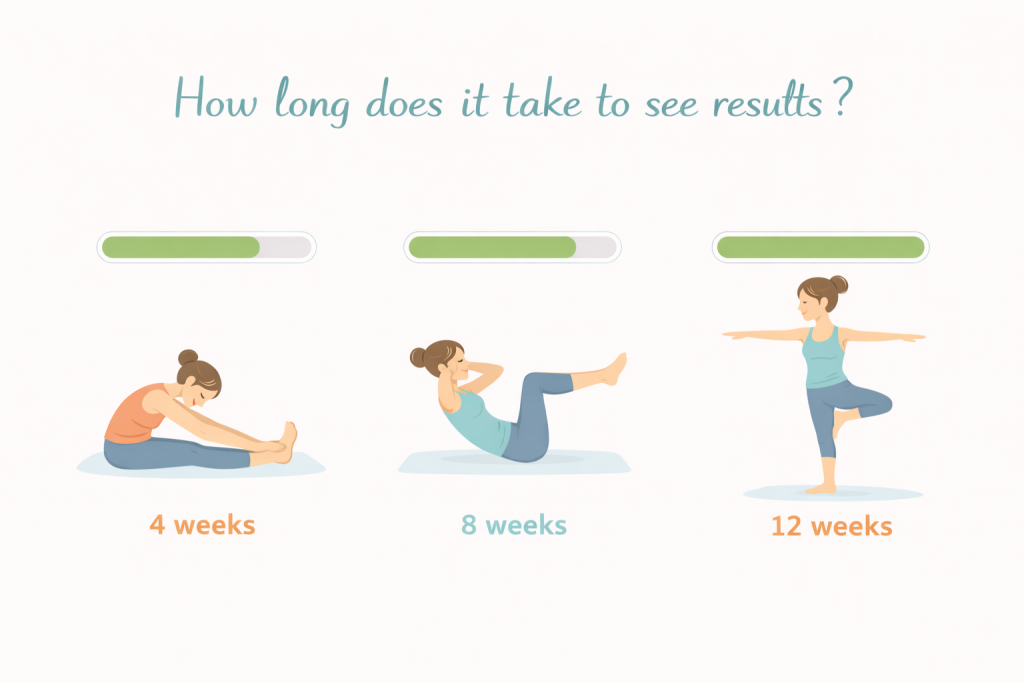 How long does it take to see results?

4 weeks

8 weeks

12 weeks